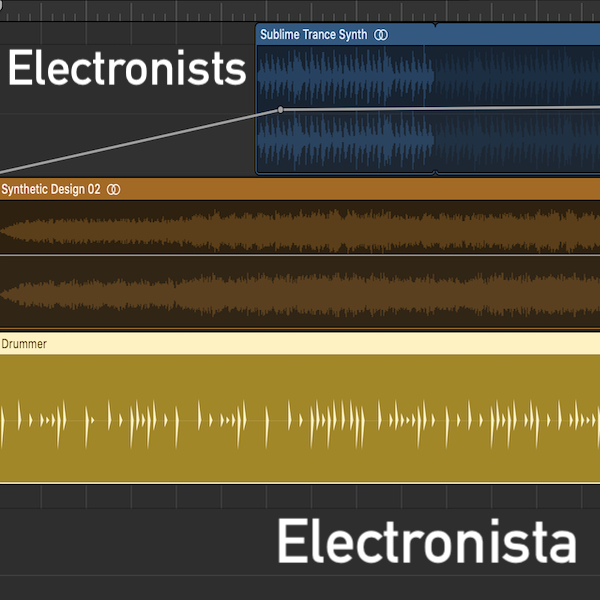 Electronists

Sublime Trance Synth

Synthetic Design 02

Drummer

Electronista